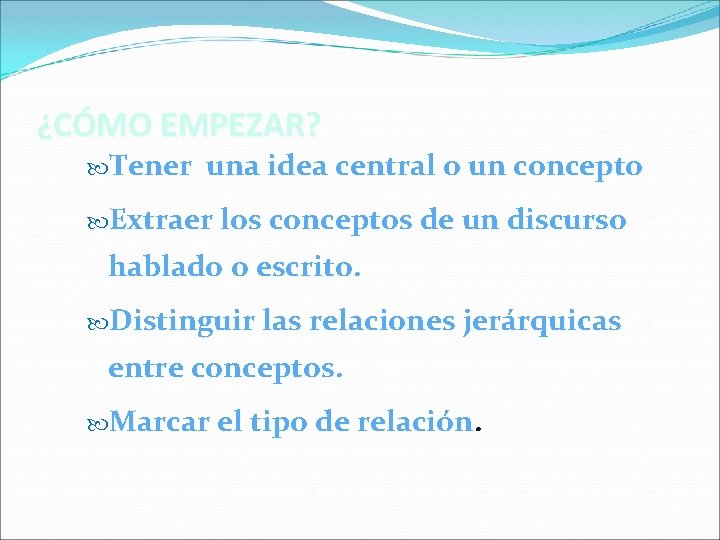 ¿CÓMO EMPEZAR?

Tener una idea central o un concepto

Extraer los conceptos de un discurso hablado o escrito.

Distinguir las relaciones jerárquicas entre conceptos.

Marcar el tipo de relación.